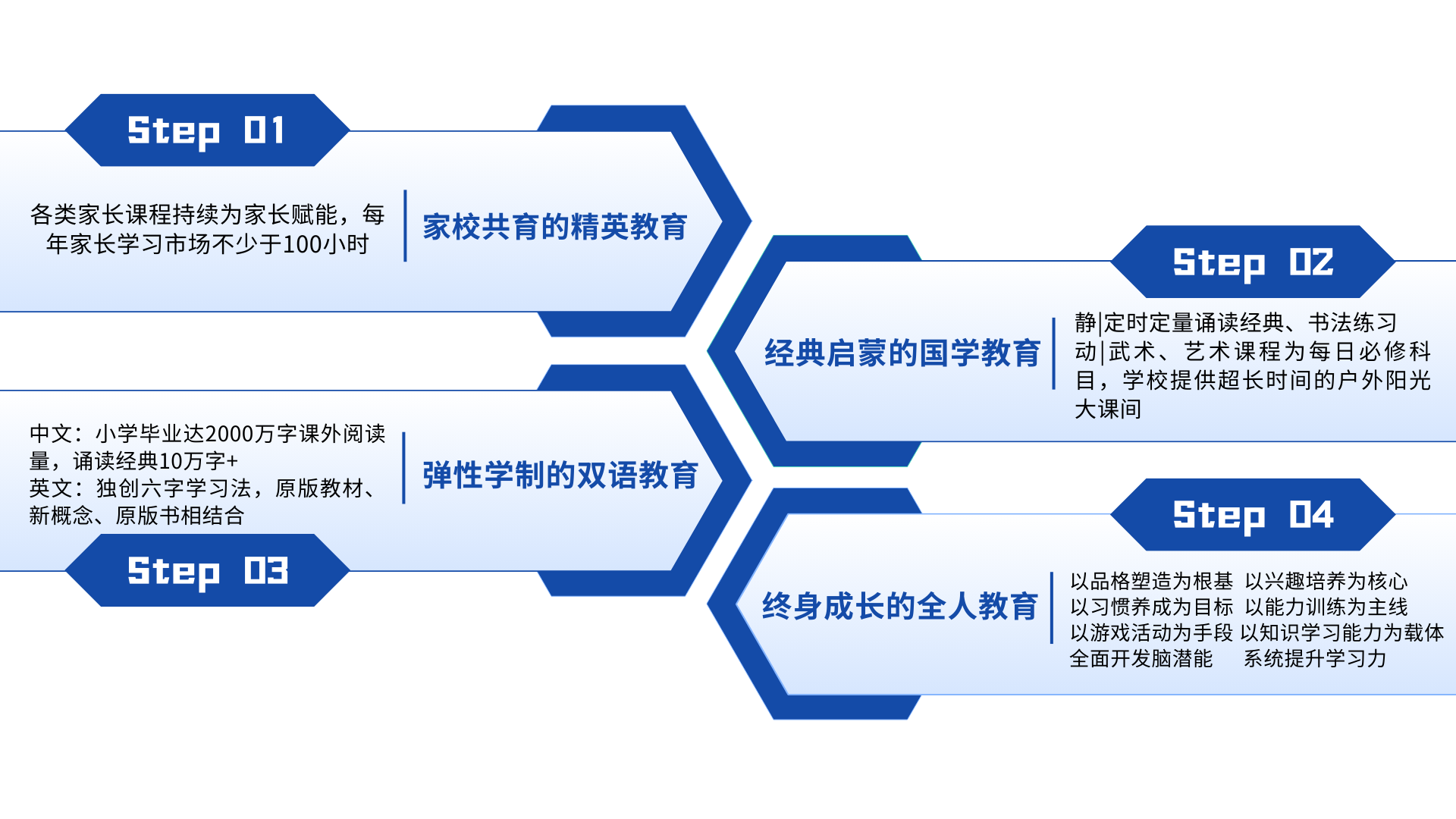 Step 01

各类家长课程持续为家长赋能，每年家长学习市场不少于100小时

家校共育的精英教育

Step 02

经典启蒙的国学教育

静|定时定量诵读经典、书法练习
动|武术、艺术课程为每日必修科目，学校提供超长时间的户外阳光大课间

中文：小学毕业达2000万字课外阅读量，诵读经典10万字+
英文：独创六字学习法，原版教材、新概念、原版书相结合

弹性学制的双语教育

Step 03

Step 04

终身成长的全人教育

以品格塑造为根基 以兴趣培养为核心
以习惯养成为目标 以能力训练为主线
以游戏活动为手段 以知识学习能力为载体
全面开发脑潜能 系统提升学习力